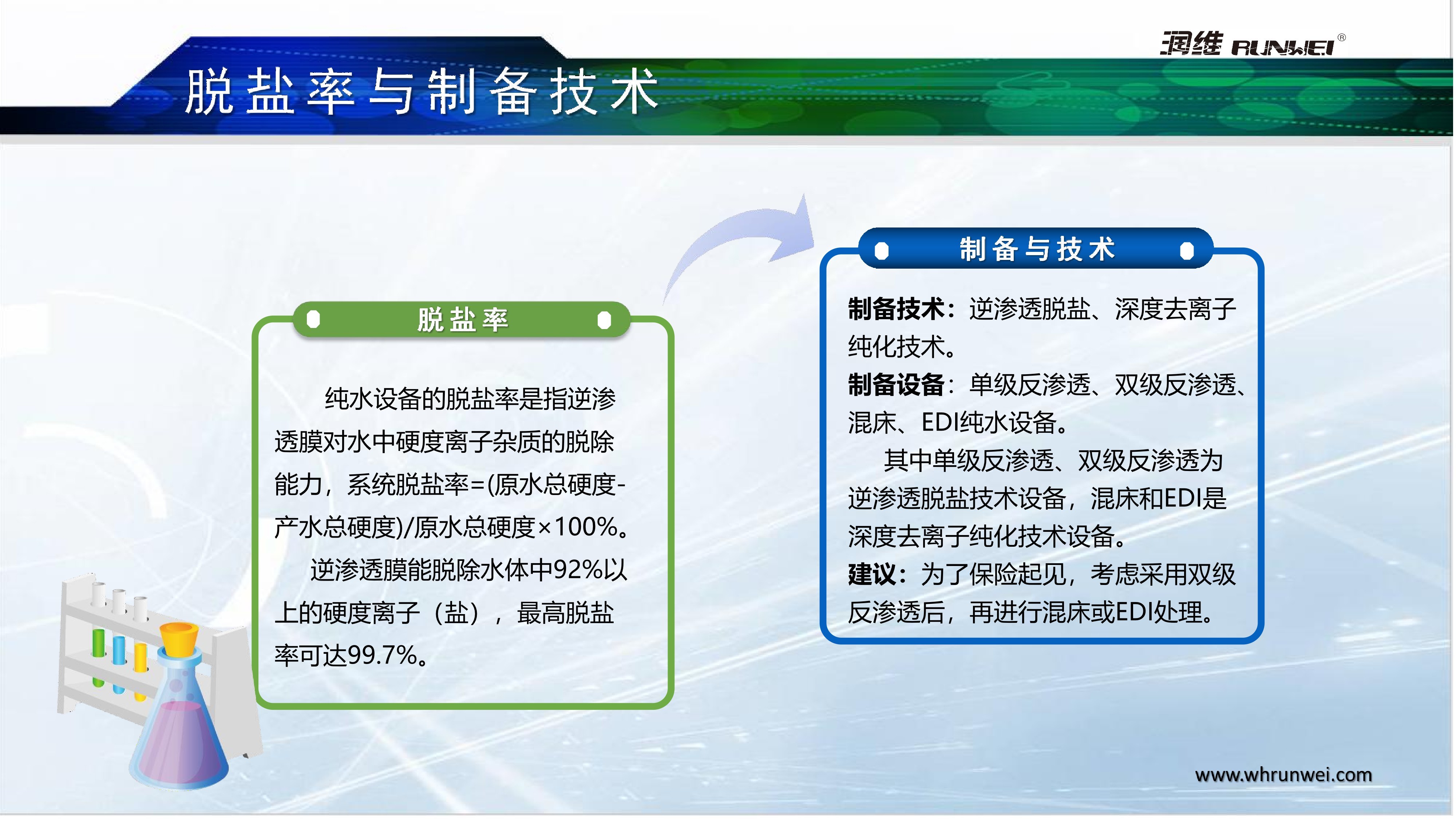 润维 RUNWEI®

脱盐率与制备技术

脱盐率

纯水设备的脱盐率是指逆渗透膜对水中硬度离子杂质的脱除能力，系统脱盐率=(原水总硬度-产水总硬度)/原水总硬度×100%。

逆渗透膜能脱除水体中92%以上的硬度离子（盐），最高脱盐率可达99.7%。

制备与技术

制备技术：逆渗透脱盐、深度去离子纯化技术。

制备设备：单级反渗透、双级反渗透、混床、EDI纯水设备。

其中单级反渗透、双级反渗透为逆渗透脱盐技术设备，混床和EDI是深度去离子纯化技术设备。

建议：为了保险起见，考虑采用双级反渗透后，再进行混床或EDI处理。

www.whrunwei.com